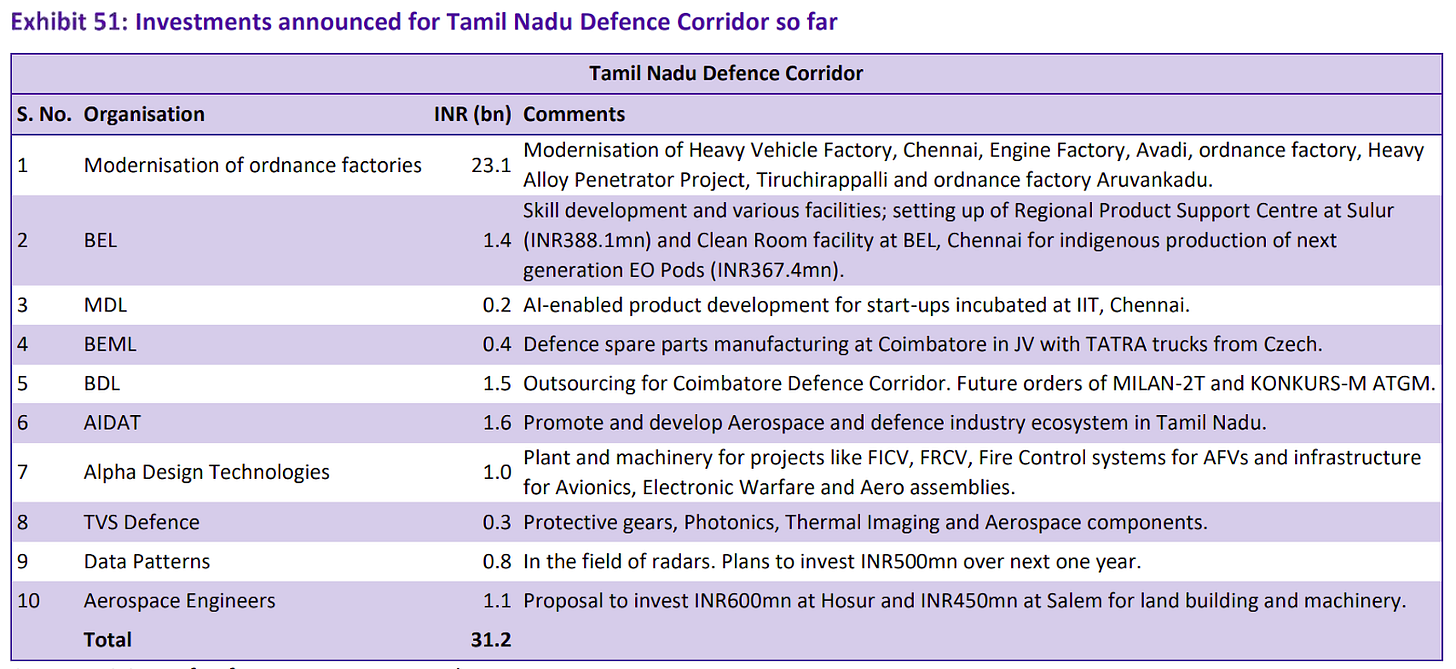 Exhibit 51: Investments announced for Tamil Nadu Defence Corridor so far

Tamil Nadu Defence Corridor

| S. No. | Organisation | INR (bn) | Comments |
|---|---|---|---|
| 1 | Modernisation of ordnance factories | 23.1 | Modernisation of Heavy Vehicle Factory, Chennai, Engine Factory, Avadi, ordnance factory, Heavy Alloy Penetrator Project, Tiruchirappalli and ordnance factory Aruvankadu. |
| 2 | BEL | 1.4 | Skill development and various facilities; setting up of Regional Product Support Centre at Sulur (INR388.1mn) and Clean Room facility at BEL, Chennai for indigenous production of next generation EO Pods (INR367.4mn). |
| 3 | MDL | 0.2 | AI-enabled product development for start-ups incubated at IIT, Chennai. |
| 4 | BEML | 0.4 | Defence spare parts manufacturing at Coimbatore in JV with TATRA trucks from Czech. |
| 5 | BDL | 1.5 | Outsourcing for Coimbatore Defence Corridor. Future orders of MILAN-2T and KONKURS-M ATGM. |
| 6 | AIDAT | 1.6 | Promote and develop Aerospace and defence industry ecosystem in Tamil Nadu. |
| 7 | Alpha Design Technologies | 1.0 | Plant and machinery for projects like FICV, FRCV, Fire Control systems for AFVs and infrastructure for Avionics, Electronic Warfare and Aero assemblies. |
| 8 | TVS Defence | 0.3 | Protective gears, Photonics, Thermal Imaging and Aerospace components. |
| 9 | Data Patterns | 0.8 | In the field of radars. Plans to invest INR500mn over next one year. |
| 10 | Aerospace Engineers | 1.1 | Proposal to invest INR600mn at Hosur and INR450mn at Salem for land building and machinery. |
| | Total | 31.2 | |